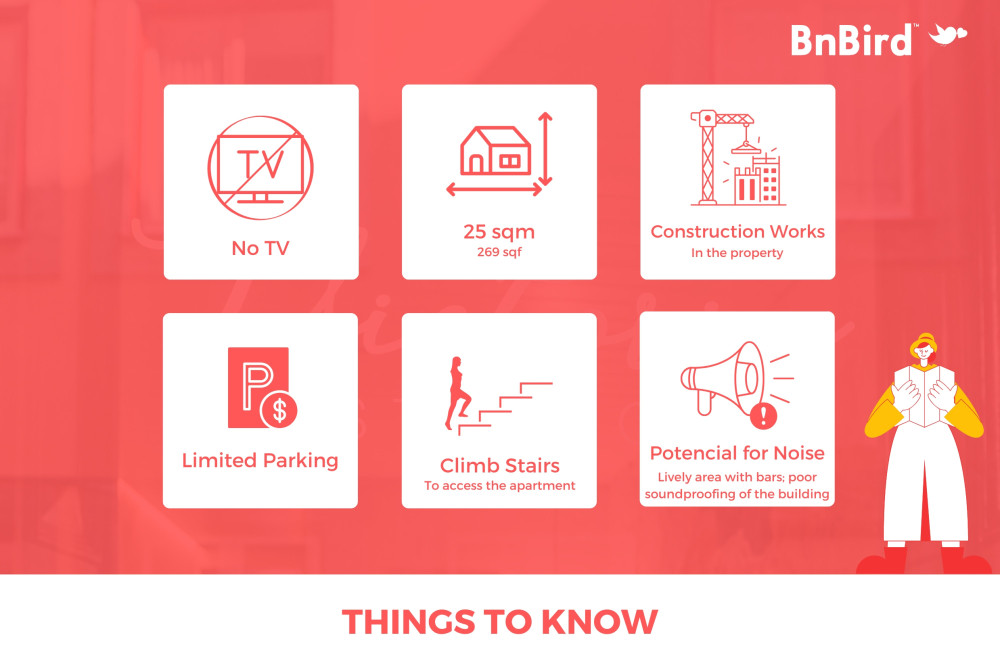 BnBird™

TV

No TV

25 sqm
269 sqf

Construction Works
In the property

P $

Limited Parking

Climb Stairs
To access the apartment

Potencial for Noise
Lively area with bars; poor soundproofing of the building

THINGS TO KNOW